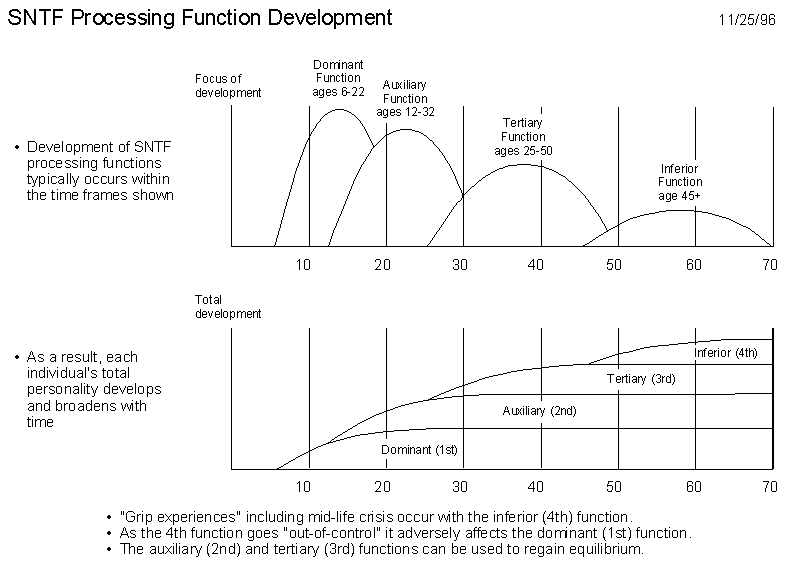 SNTF Processing Function Development

11/25/96

• Development of SNTF processing functions typically occurs within the time frames shown

Focus of development

Dominant Function ages 6-22

Auxiliary Function ages 12-32

Tertiary Function ages 25-50

Inferior Function age 45+

10 20 30 40 50 60 70

• As a result, each individual's total personality develops and broadens with time

Total development

Inferior (4th)

Tertiary (3rd)

Auxiliary (2nd)

Dominant (1st)

10 20 30 40 50 60 70

• "Grip experiences" including mid-life crisis occur with the inferior (4th) function.
• As the 4th function goes "out-of-control" it adversely affects the dominant (1st) function.
• The auxiliary (2nd) and tertiary (3rd) functions can be used to regain equilibrium.